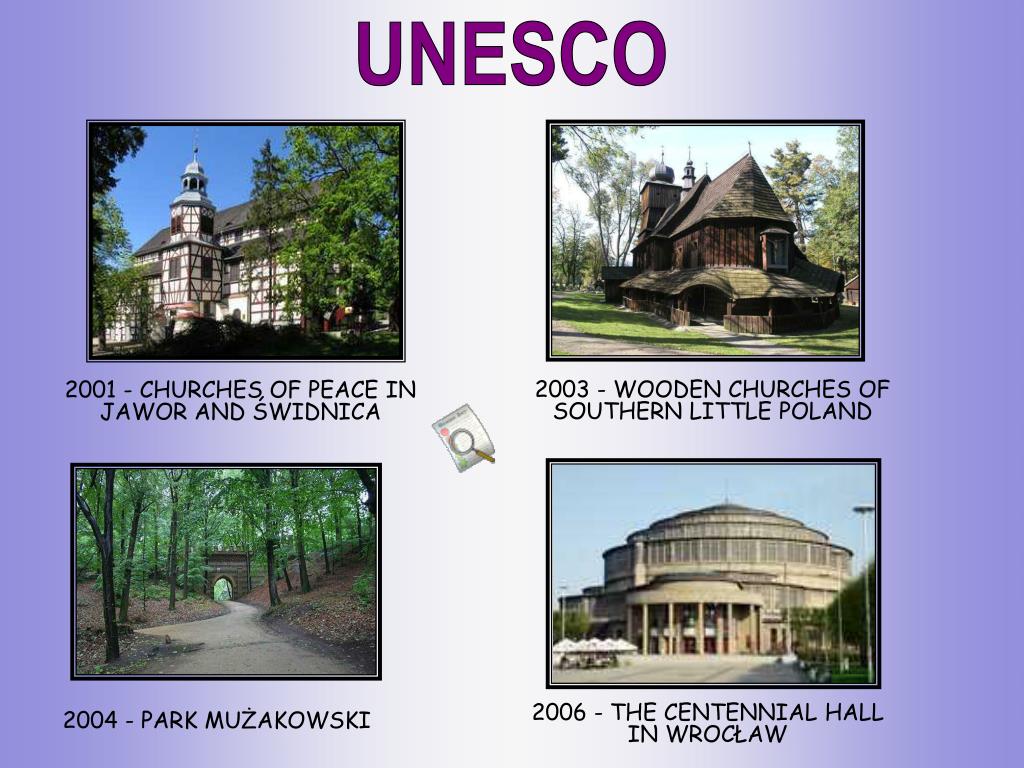 UNESCO

2001 - CHURCHES OF PEACE IN JAWOR AND ŚWIDNICA

2003 - WOODEN CHURCHES OF SOUTHERN LITTLE POLAND

2004 - PARK MUŻAKOWSKI

2006 - THE CENTENNIAL HALL IN WROCŁAW